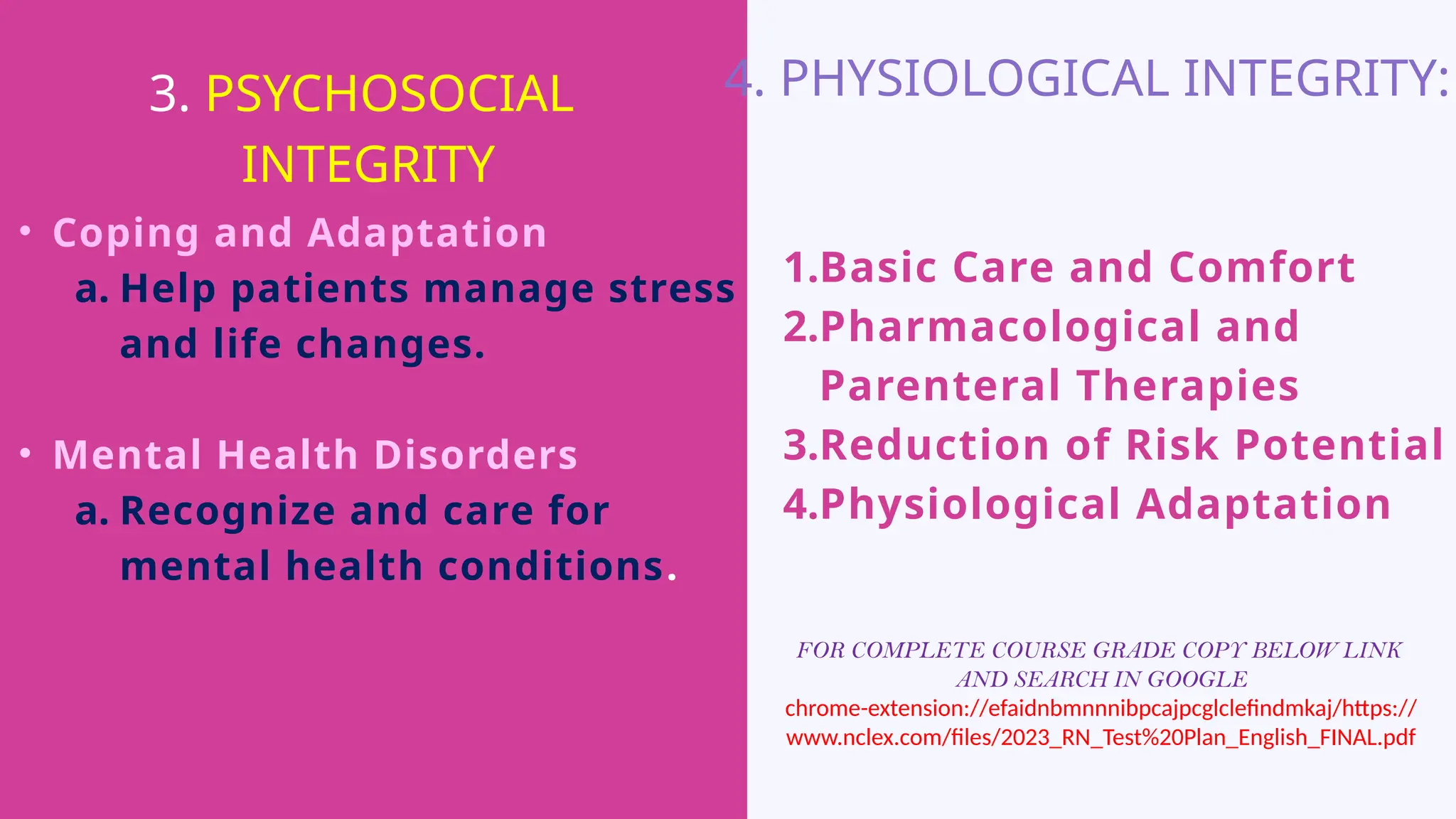 3. PSYCHOSOCIAL INTEGRITY

• Coping and Adaptation

a. Help patients manage stress and life changes.

• Mental Health Disorders

a. Recognize and care for mental health conditions.

4. PHYSIOLOGICAL INTEGRITY:

1.Basic Care and Comfort
2.Pharmacological and Parenteral Therapies
3.Reduction of Risk Potential
4.Physiological Adaptation

FOR COMPLETE COURSE GRADE COPY BELOW LINK AND SEARCH IN GOOGLE
chrome-extension://efaidnbmnnnibpcajpcglclefindmkaj/https://www.nclex.com/files/2023_RN_Test%20Plan_English_FINAL.pdf